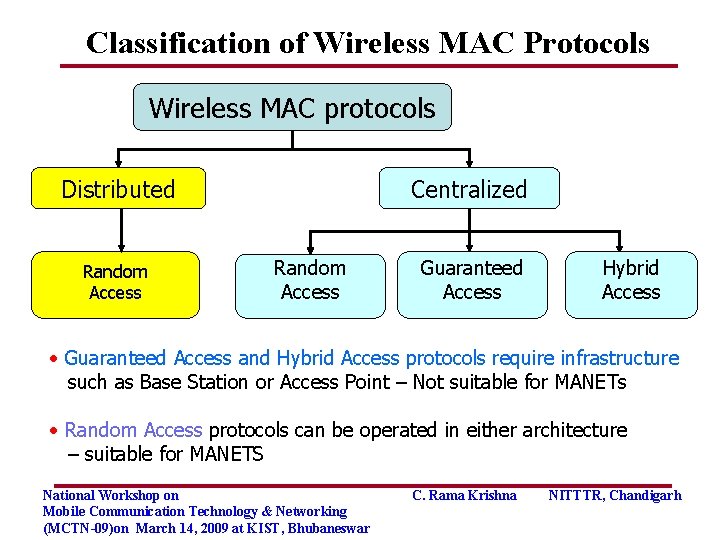 Classification of Wireless MAC Protocols

Wireless MAC protocols

Distributed

Centralized

Random Access

Random Access

Guaranteed Access

Hybrid Access

• Guaranteed Access and Hybrid Access protocols require infrastructure such as Base Station or Access Point – Not suitable for MANETs

• Random Access protocols can be operated in either architecture – suitable for MANETS

National Workshop on
Mobile Communication Technology & Networking
(MCTN-09)on March 14, 2009 at KIST, Bhubaneswar

C. Rama Krishna

NITTTR, Chandigarh